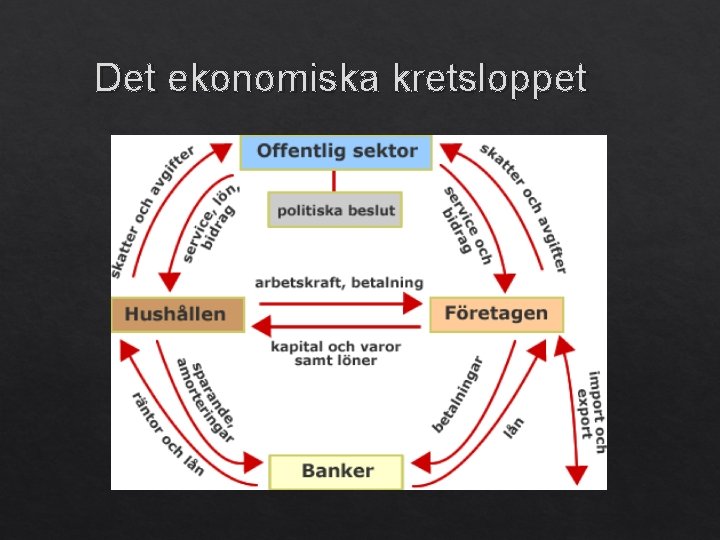 Det ekonomiska kretsloppet

Offentlig sektor

politiska beslut

skatter och avgifter

service, lön, bidrag

service och bidrag

skatter och avgifter

arbetskraft, betalning

Hushållen

Företagen

kapital och varor samt löner

sparande, amorteringar

räntor och lån

betalningar

lån

import och export

Banker